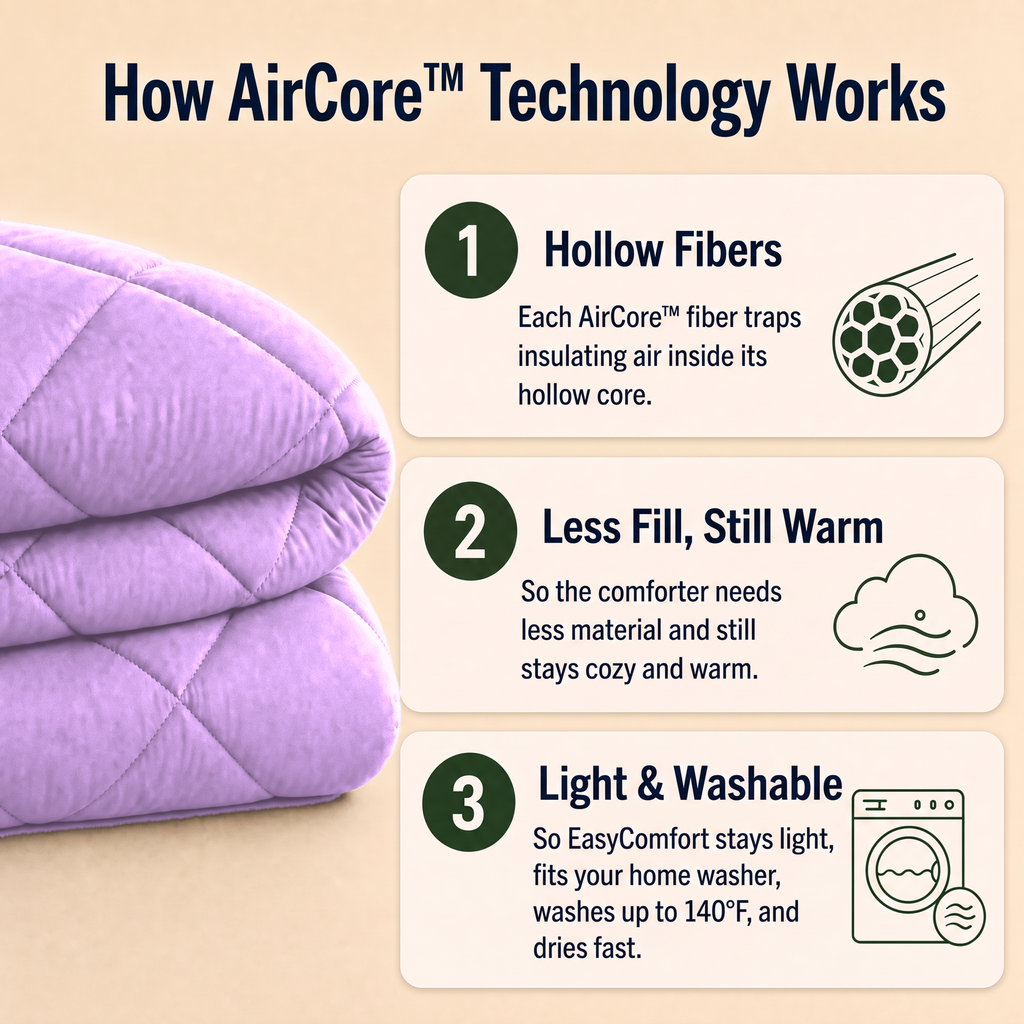 How AirCore™ Technology Works

1 Hollow Fibers

Each AirCore™ fiber traps insulating air inside its hollow core.

2 Less Fill, Still Warm

So the comforter needs less material and still stays cozy and warm.

3 Light & Washable

So EasyComfort stays light, fits your home washer, washes up to 140°F, and dries fast.